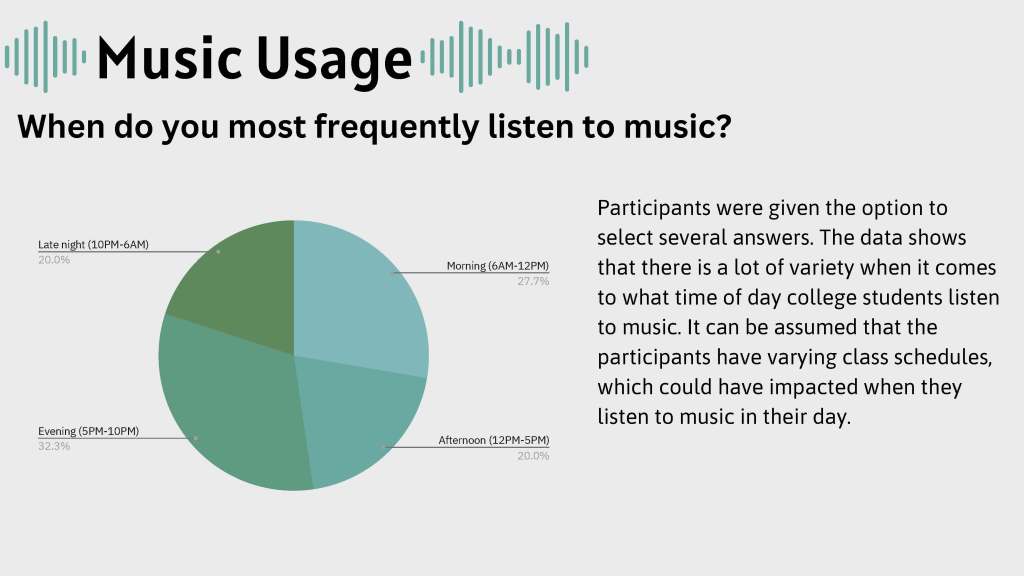 Music Usage

When do you most frequently listen to music?

Late night (10PM-6AM)
20.0%

Morning (6AM-12PM)
27.7%

Evening (5PM-10PM)
32.3%

Afternoon (12PM-5PM)
20.0%

Participants were given the option to select several answers. The data shows that there is a lot of variety when it comes to what time of day college students listen to music. It can be assumed that the participants have varying class schedules, which could have impacted when they listen to music in their day.